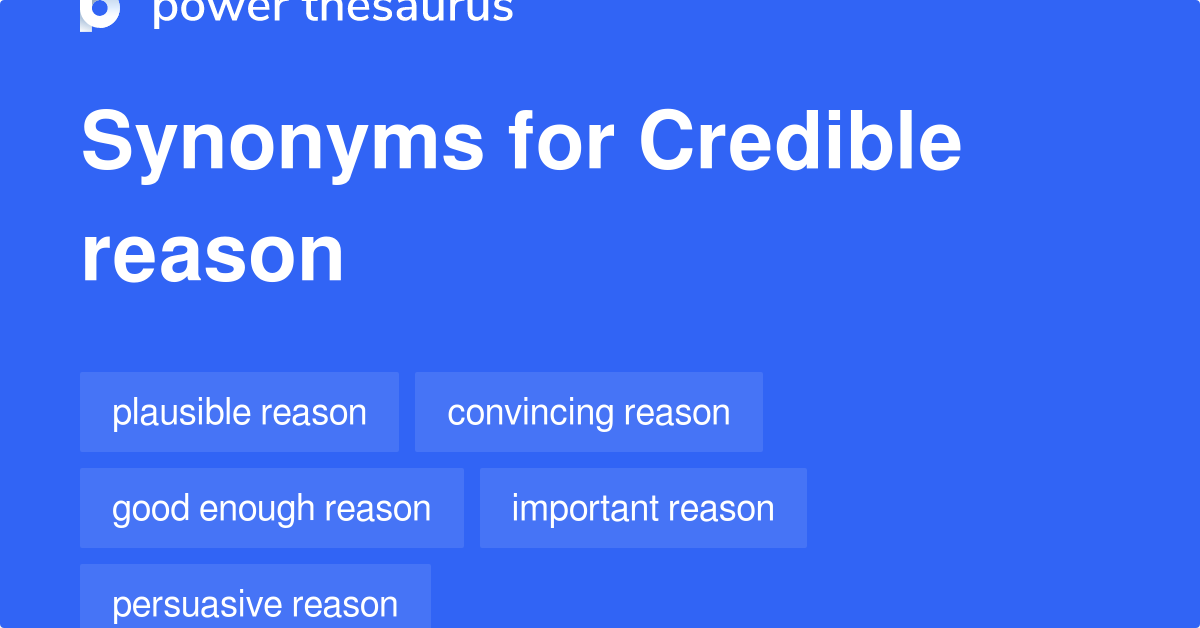 power thesaurus

Synonyms for Credible reason

plausible reason
convincing reason
good enough reason
important reason
persuasive reason